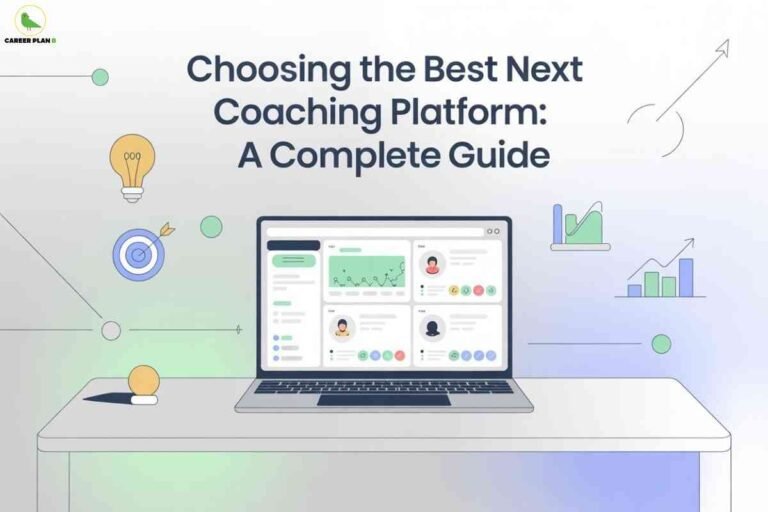 CAREER PLAN B

Choosing the Best Next Coaching Platform: A Complete Guide